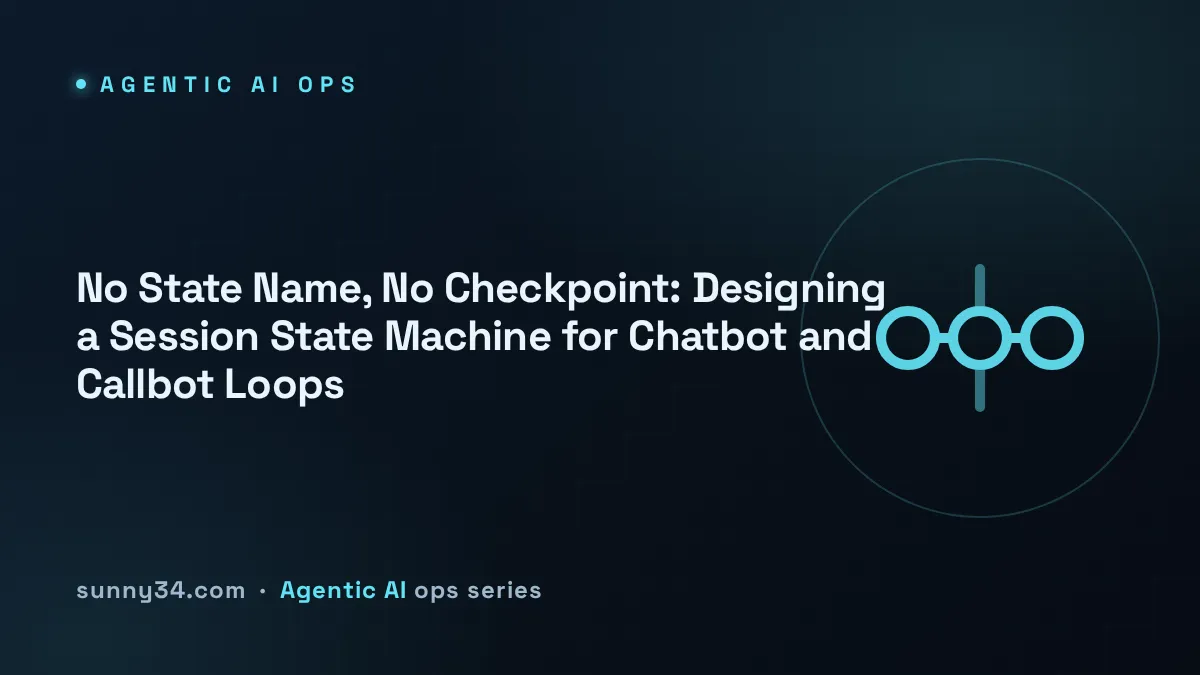 AGENTIC AI OPS

No State Name, No Checkpoint: Designing a Session State Machine for Chatbot and Callbot Loops

sunny34.com · Agentic AI ops series